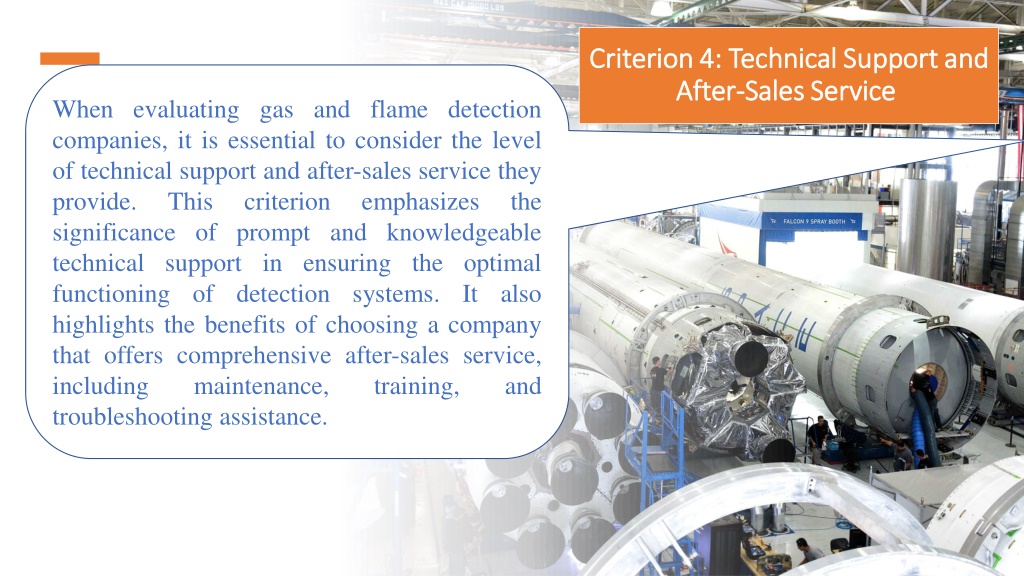 Criterion 4: Technical Support and After-Sales Service

When evaluating gas and flame detection companies, it is essential to consider the level of technical support and after-sales service they provide. This criterion emphasizes the significance of prompt and knowledgeable technical support in ensuring the optimal functioning of detection systems. It also highlights the benefits of choosing a company that offers comprehensive after-sales service, including maintenance, training, and troubleshooting assistance.

FALCON 9 SPRAY BOOTH